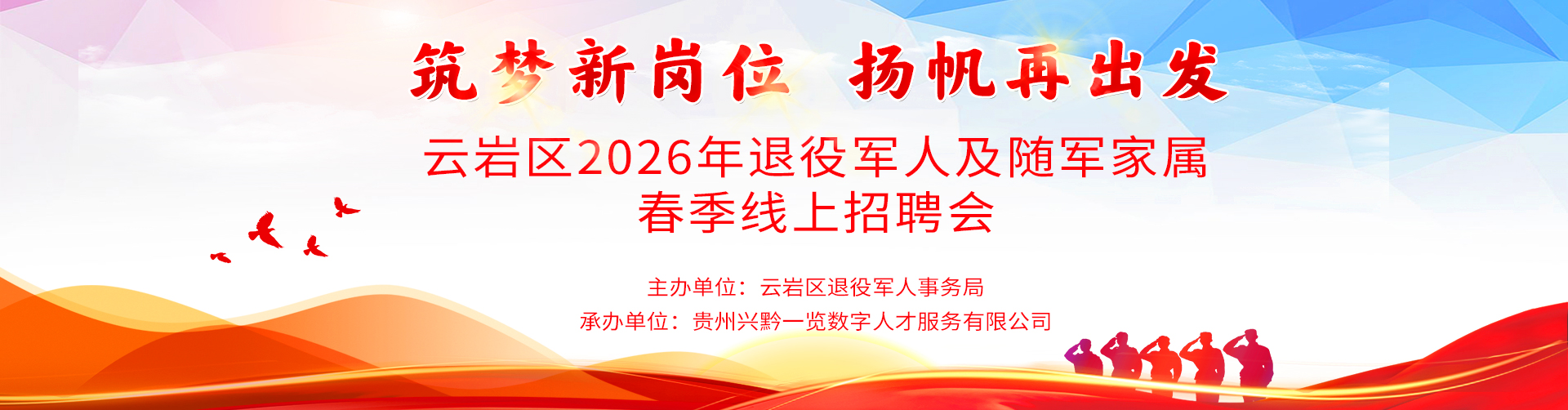 筑梦新岗位 扬帆再出发

云岩区2026年退役军人及随军家属
春季线上招聘会

主办单位：云岩区退役军人事务局
承办单位：贵州兴黔一览数字人才服务有限公司